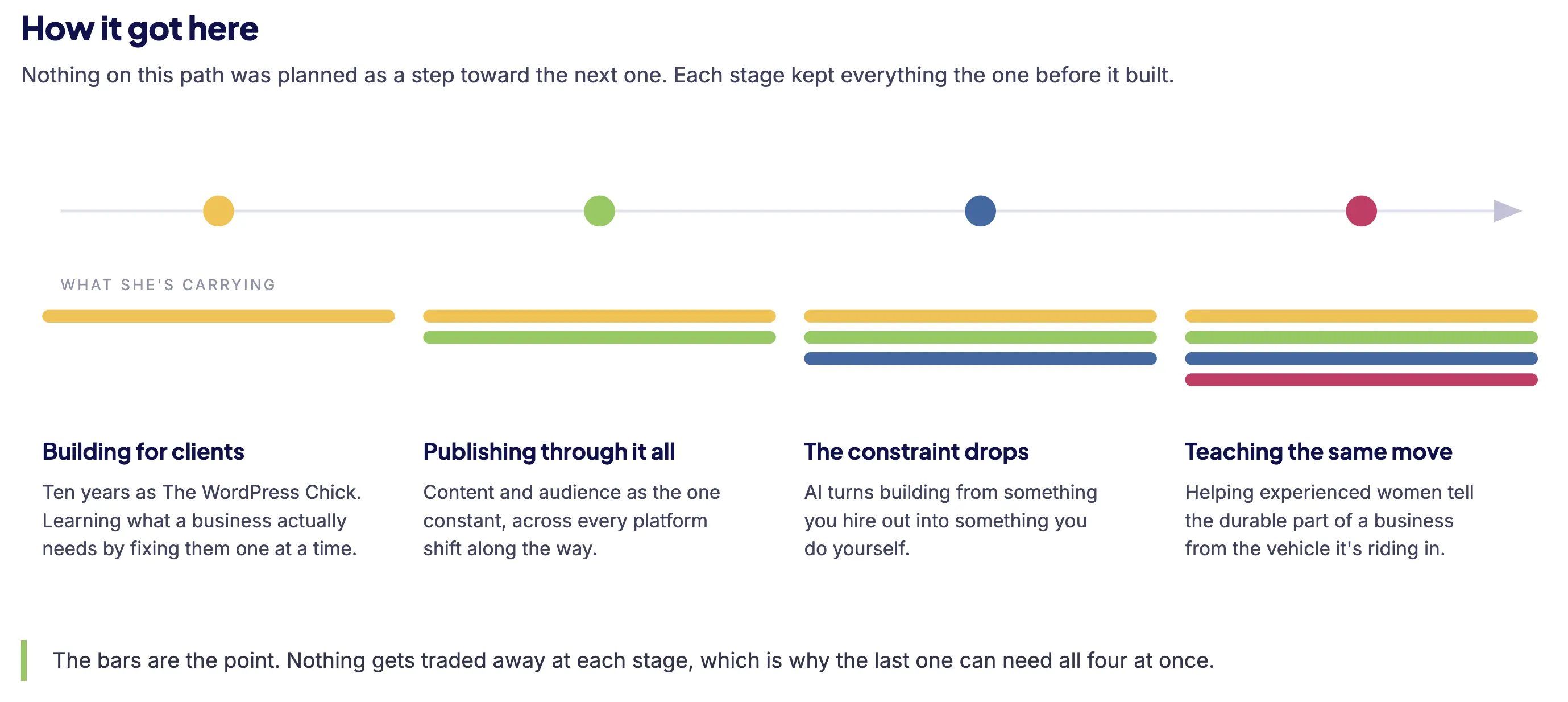 How it got here

Nothing on this path was planned as a step toward the next one. Each stage kept everything the one before it built.

WHAT SHE'S CARRYING

Building for clients

Ten years as The WordPress Chick. Learning what a business actually needs by fixing them one at a time.

Publishing through it all

Content and audience as the one constant, across every platform shift along the way.

The constraint drops

AI turns building from something you hire out into something you do yourself.

Teaching the same move

Helping experienced women tell the durable part of a business from the vehicle it's riding in.

The bars are the point. Nothing gets traded away at each stage, which is why the last one can need all four at once.